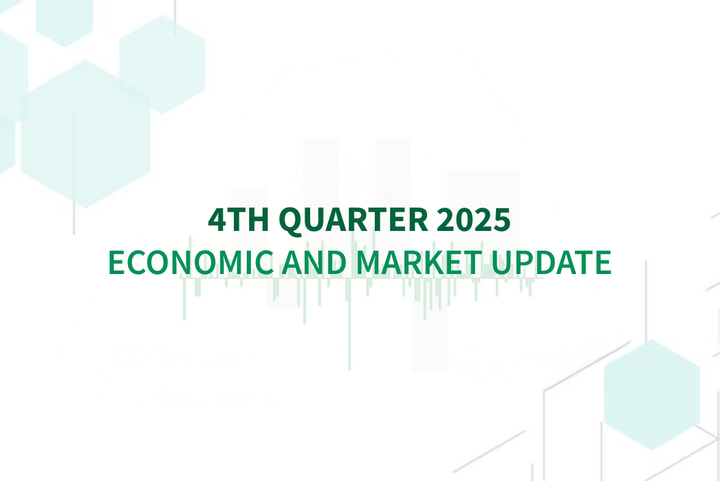 4TH QUARTER 2025
ECONOMIC AND MARKET UPDATE